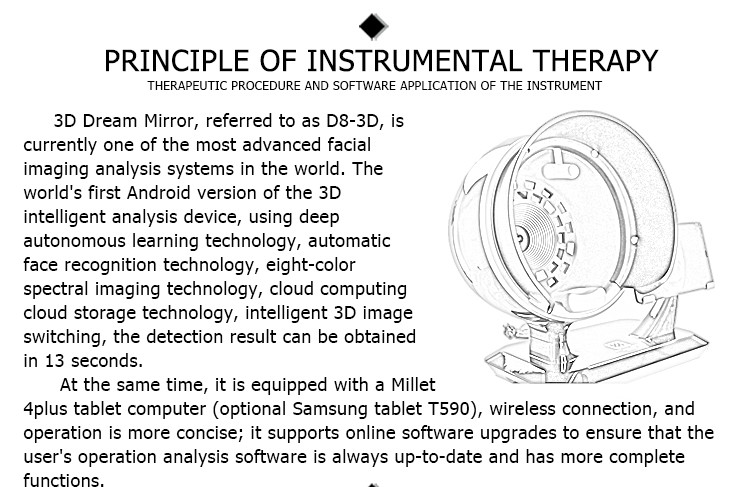 PRINCIPLE OF INSTRUMENTAL THERAPY
THERAPEUTIC PROCEDURE AND SOFTWARE APPLICATION OF THE INSTRUMENT

3D Dream Mirror, referred to as D8-3D, is currently one of the most advanced facial imaging analysis systems in the world. The world's first Android version of the 3D intelligent analysis device, using deep autonomous learning technology, automatic face recognition technology, eight-color spectral imaging technology, cloud computing cloud storage technology, intelligent 3D image switching, the detection result can be obtained in 13 seconds.

At the same time, it is equipped with a Millet 4plus tablet computer (optional Samsung tablet T590), wireless connection, and operation is more concise; it supports online software upgrades to ensure that the user's operation analysis software is always up-to-date and has more complete functions.